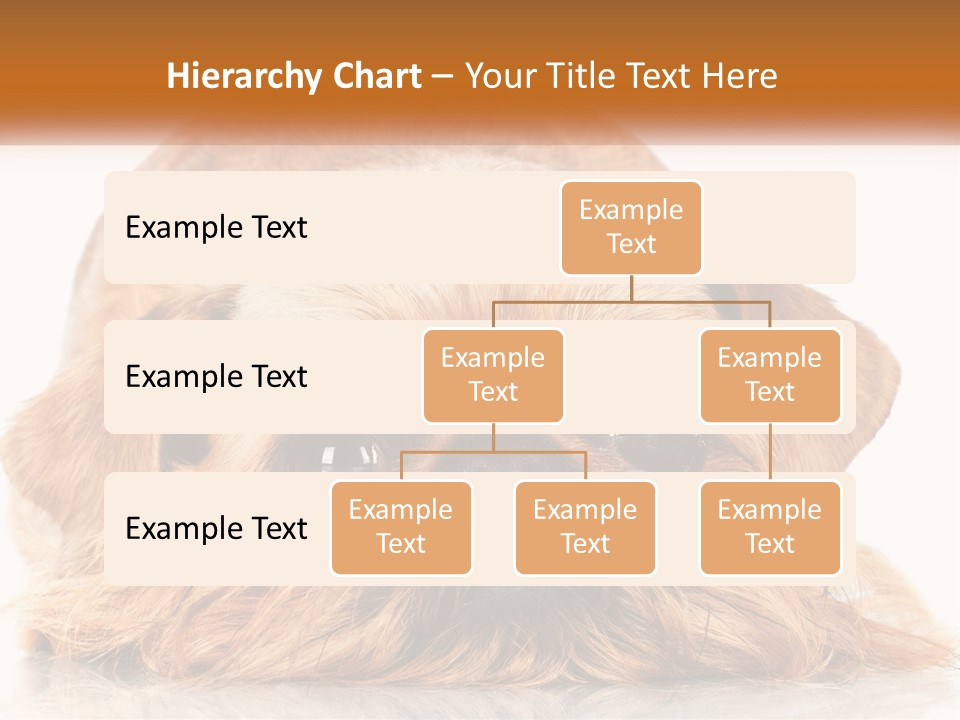 Hierarchy Chart – Your Title Text Here

Example Text

Example Text

Example Text

Example Text

Example Text

Example Text

Example Text

Example Text

Example Text